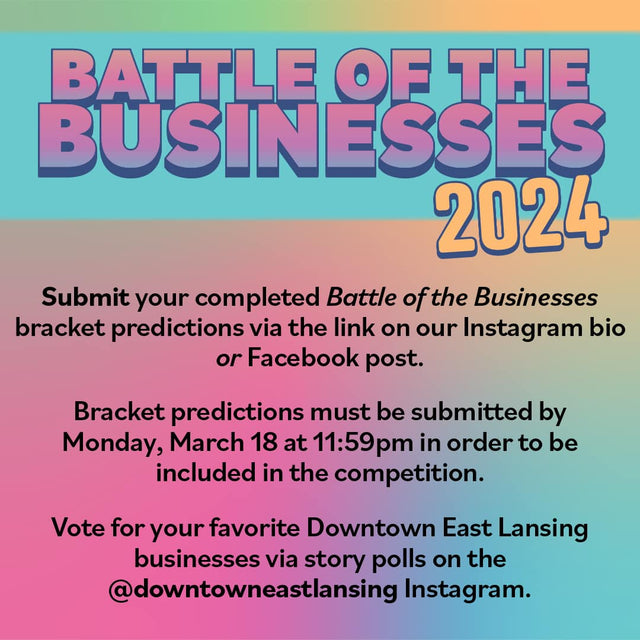 BATTLE OF THE BUSINESSES 2024

Submit your completed Battle of the Businesses bracket predictions via the link on our Instagram bio or Facebook post.

Bracket predictions must be submitted by Monday, March 18 at 11:59pm in order to be included in the competition.

Vote for your favorite Downtown East Lansing businesses via story polls on the @downtowneastlansing Instagram.